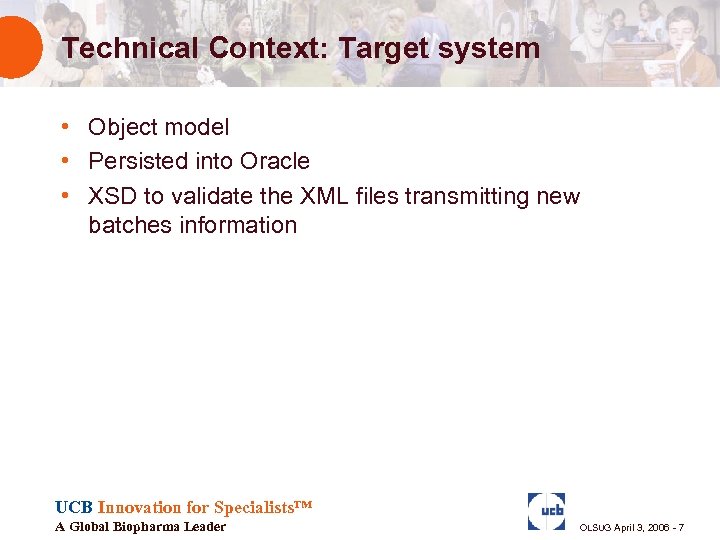 Technical Context: Target system

• Object model
• Persisted into Oracle
• XSD to validate the XML files transmitting new batches information

UCB Innovation for Specialists™
A Global Biopharma Leader

ucb

OLSUG April 3, 2006 - 7